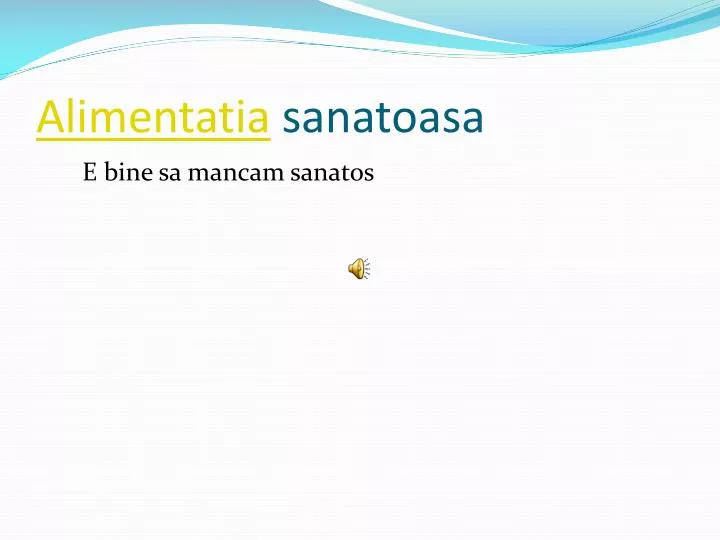 Alimentatia sanatoasa

E bine sa mancam sanatos